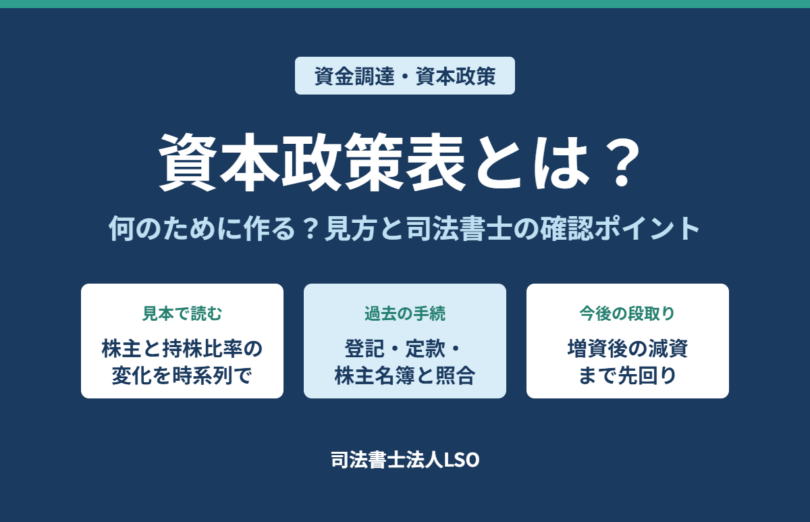 資金調達・資本政策

資本政策表とは？

何のために作る？見方と司法書士の確認ポイント

見本で読む

株主と持株比率の変化を時系列で

過去の手続

登記・定款・株主名簿と照合

今後の段取り

増資後の減資まで先回り

司法書士法人LSO